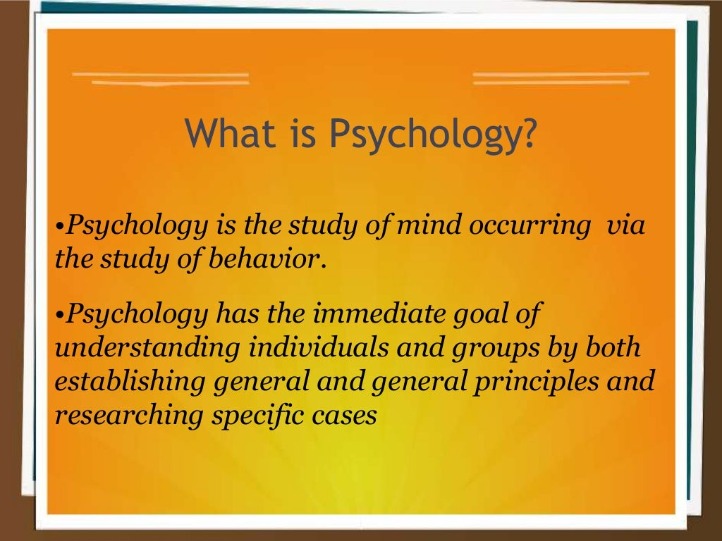 What is Psychology?

•Psychology is the study of mind occurring via the study of behavior.

•Psychology has the immediate goal of understanding individuals and groups by both establishing general and general principles and researching specific cases